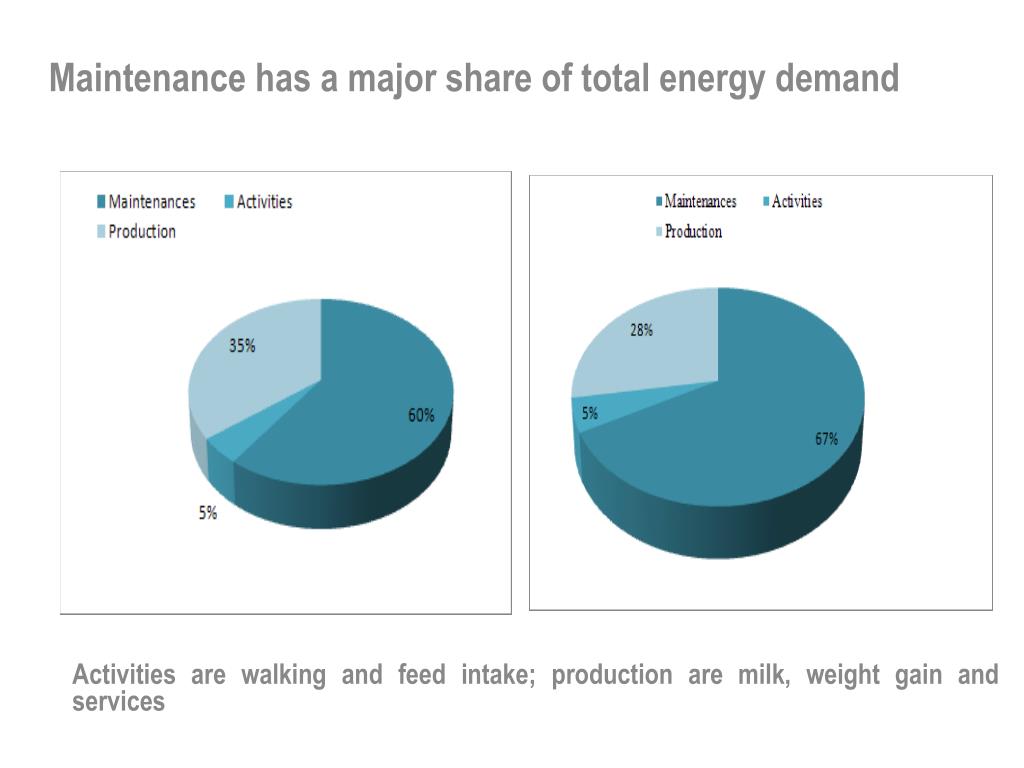 Maintenance has a major share of total energy demand

Maintenances Activities
Production

35%
60%
5%

Maintenances Activities
Production

28%
5%
67%

Activities are walking and feed intake; production are milk, weight gain and services